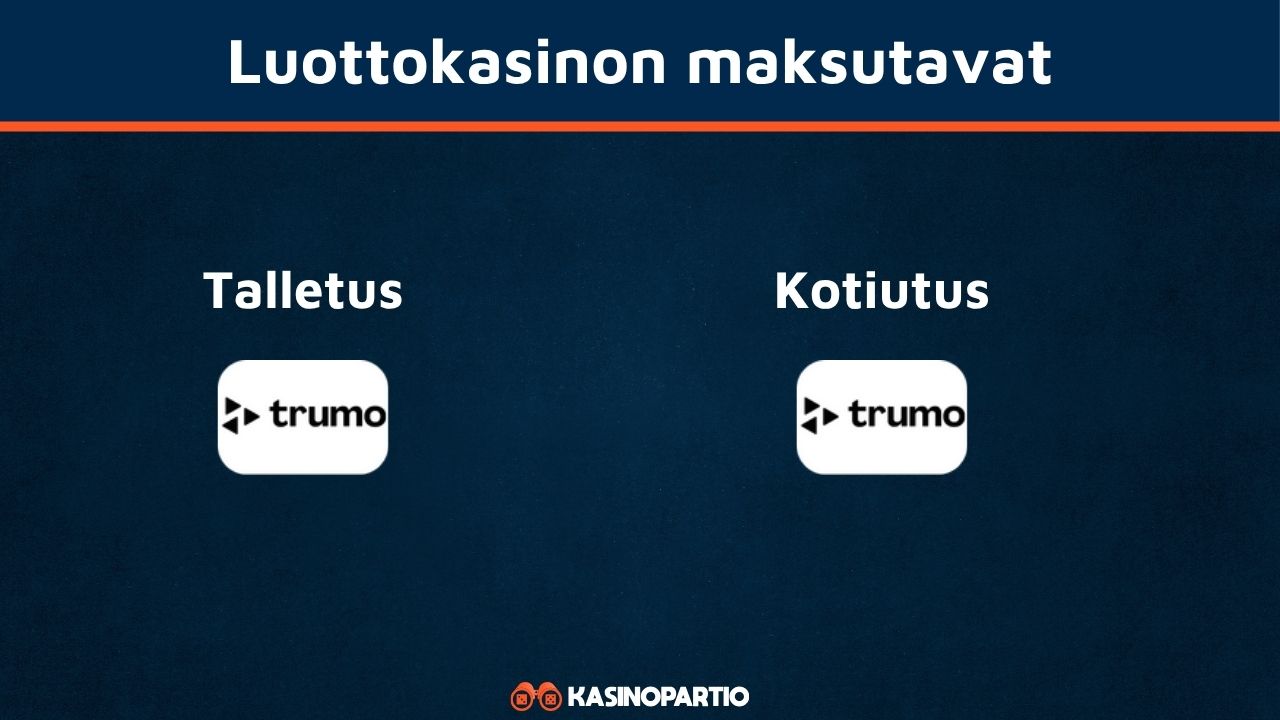 Luottokasinon maksutavat

Talletus

trumo

Kotiutus

trumo

KASINOPARTIO